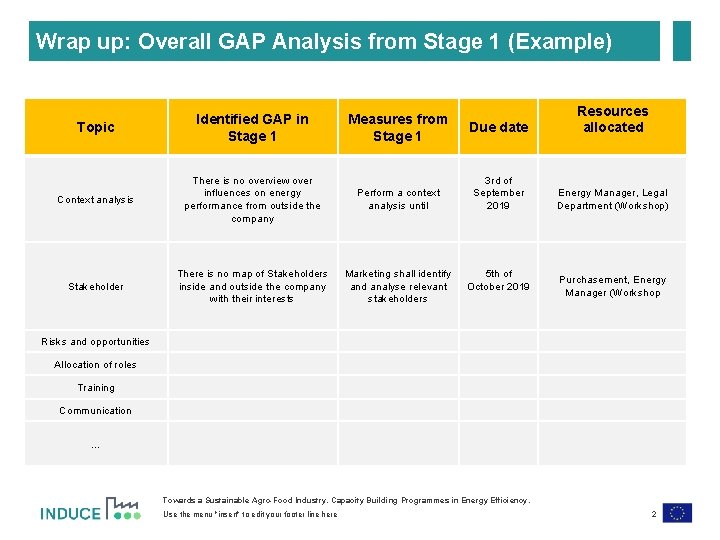 Wrap up: Overall GAP Analysis from Stage 1 (Example)

| Topic | Identified GAP in Stage 1 | Measures from Stage 1 | Due date | Resources allocated |
|---|---|---|---|---|
| Context analysis | There is no overview over influences on energy performance from outside the company | Perform a context analysis until | 3rd of September 2019 | Energy Manager, Legal Department (Workshop) |
| Stakeholder | There is no map of Stakeholders inside and outside the company with their interests | Marketing shall identify and analyse relevant stakeholders | 5th of October 2019 | Purchasement, Energy Manager (Workshop |
| Risks and opportunities | | | | |
| Allocation of roles | | | | |
| Training | | | | |
| Communication | | | | |
| ... | | | | |

INDUCE

Towards a Sustainable Agro-Food Industry. Capacity Building Programmes in Energy Efficiency.

Use the menu "insert" to edit your footer line here

2